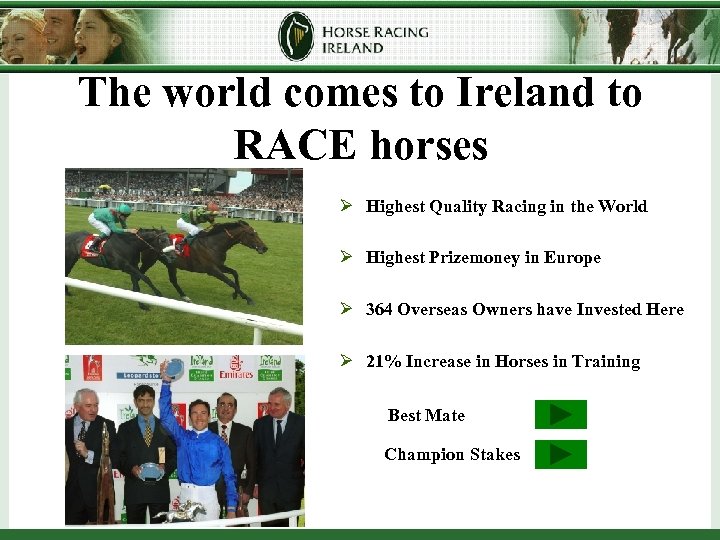 HORSE RACING IRELAND

The world comes to Ireland to RACE horses

Leopardstown Ireland Emirates Ireland

➢ Highest Quality Racing in the World

➢ Highest Prizemoney in Europe

➢ 364 Overseas Owners have Invested Here

➢ 21% Increase in Horses in Training

Best Mate

Champion Stakes